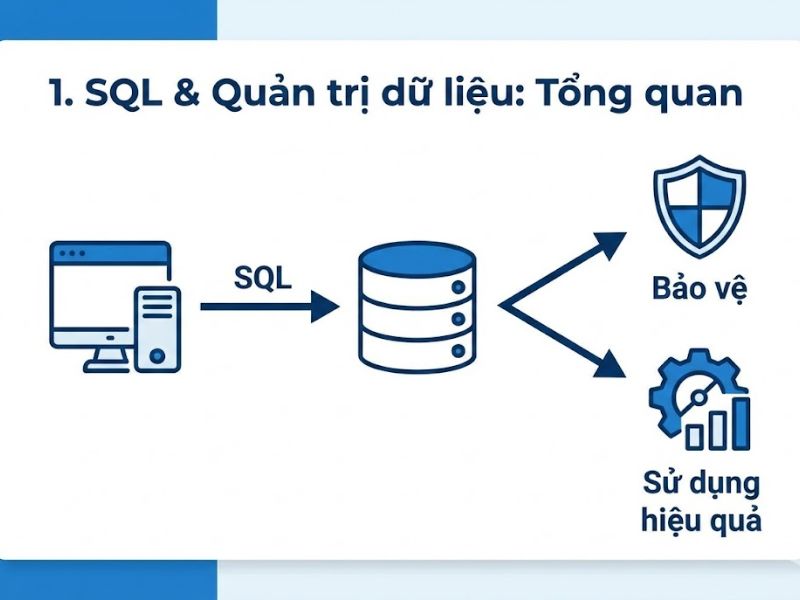 1. SQL & Quản trị dữ liệu: Tổng quan

SQL

Bảo vệ

Sử dụng hiệu quả